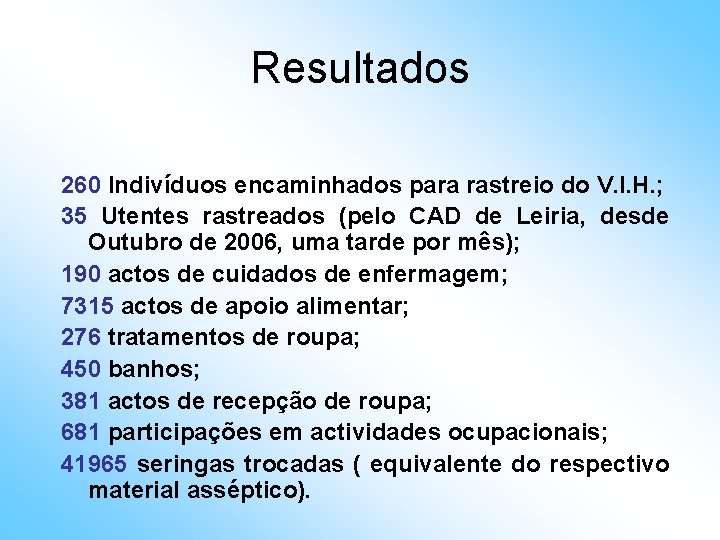 Resultados

260 Indivíduos encaminhados para rastreio do V.I.H.;

35 Utentes rastreados (pelo CAD de Leiria, desde Outubro de 2006, uma tarde por mês);

190 actos de cuidados de enfermagem;

7315 actos de apoio alimentar;

276 tratamentos de roupa;

450 banhos;

381 actos de recepção de roupa;

681 participações em actividades ocupacionais;

41965 seringas trocadas ( equivalente do respectivo material asséptico).